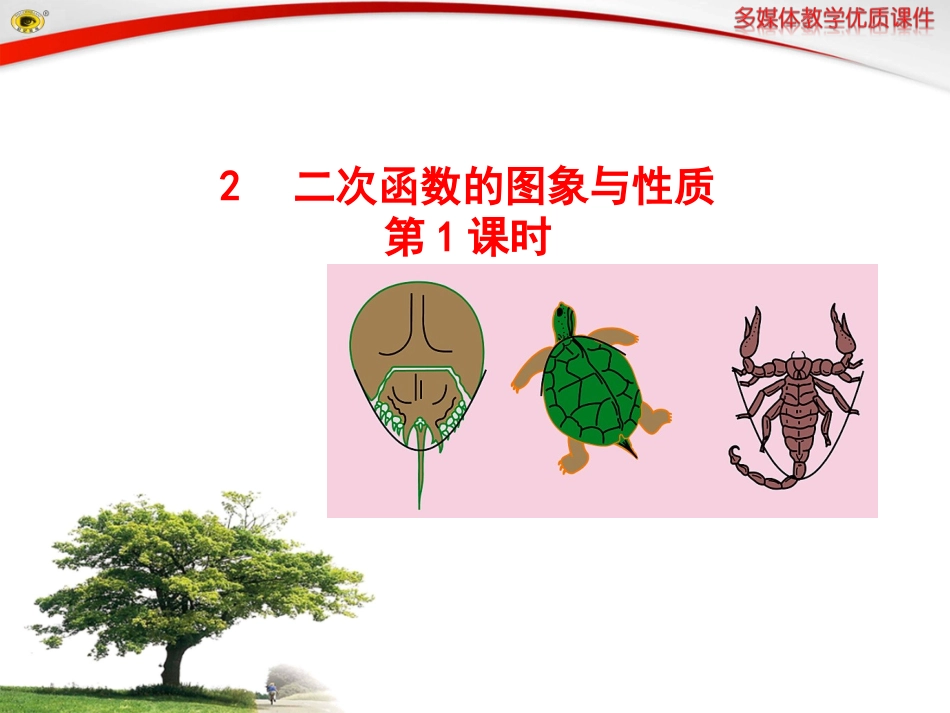 多媒体教学优质课件

2　二次函数的图象与性质
第 1 课时